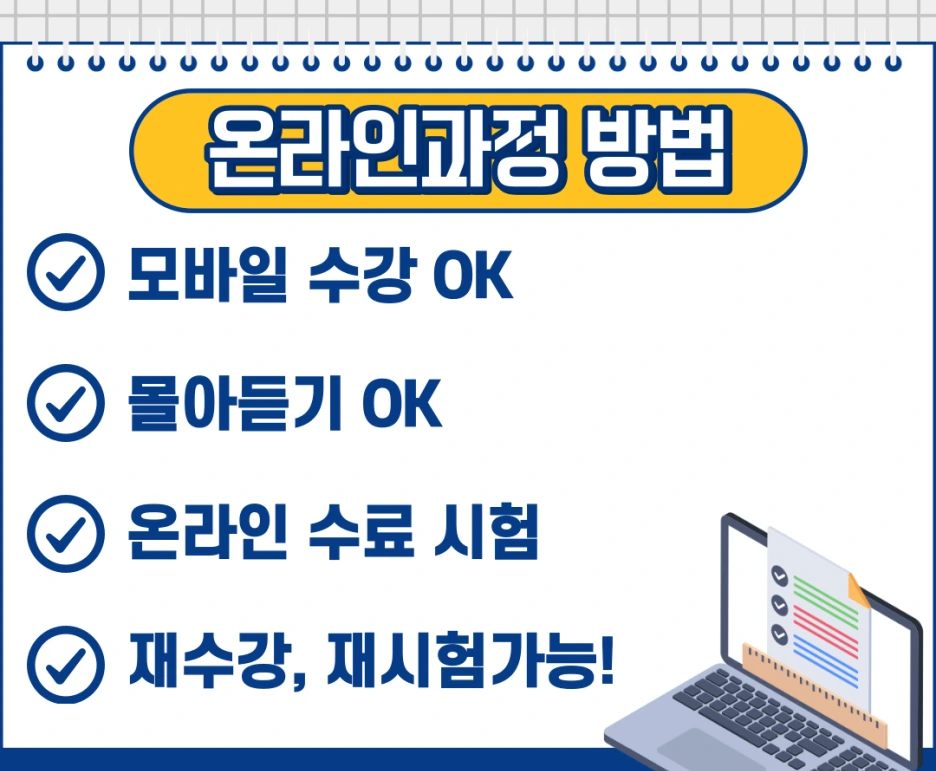 온라인과정 방법

모바일 수강 OK

몰아듣기 OK

온라인 수료 시험

재수강, 재시험가능!